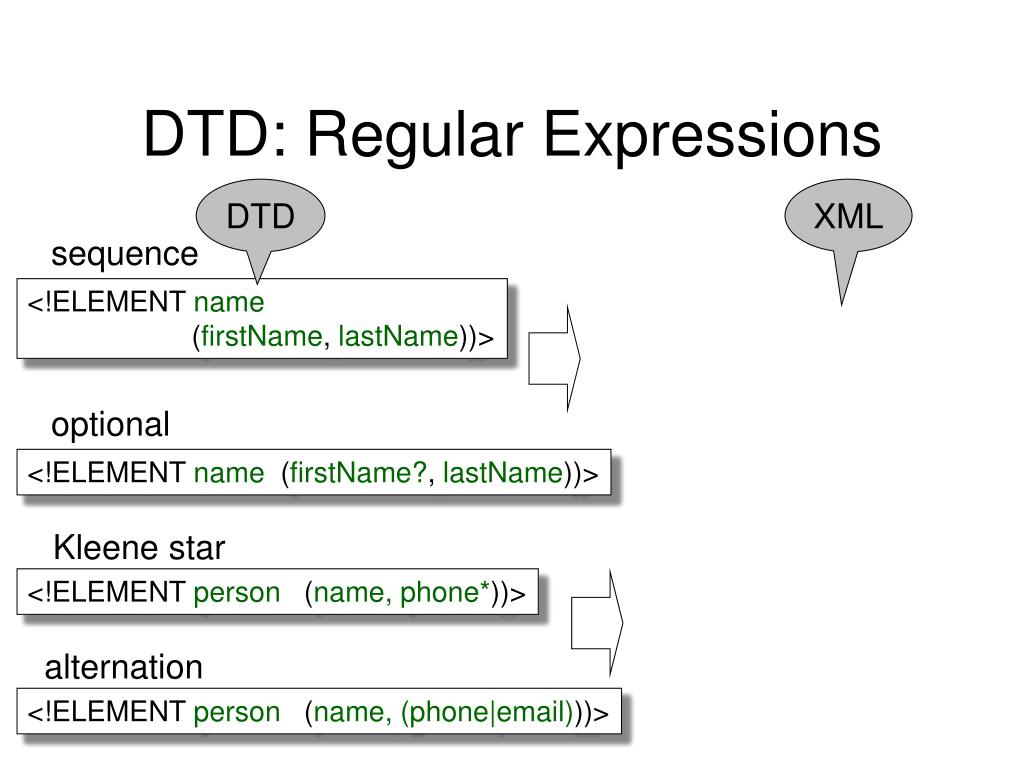 DTD: Regular Expressions

DTD

XML

sequence

<!ELEMENT name (firstName, lastName))>

optional

<!ELEMENT name (firstName?, lastName))>

Kleene star

<!ELEMENT person (name, phone*))>

alternation

<!ELEMENT person (name, (phone|email)))>